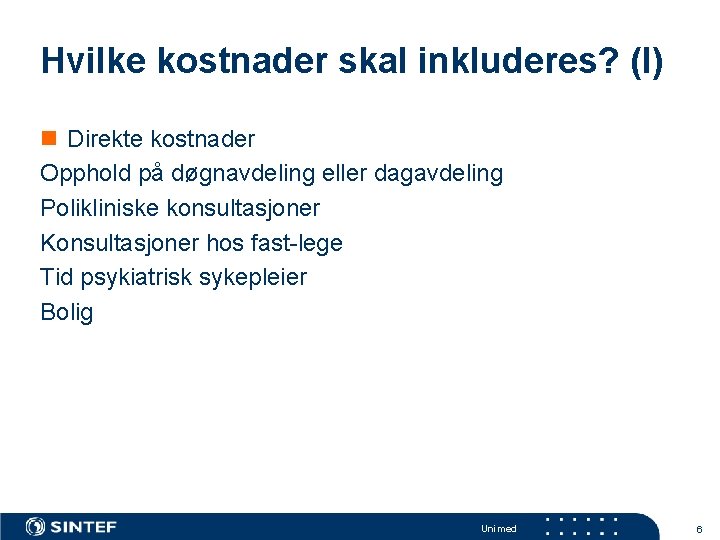 Hvilke kostnader skal inkluderes? (I)

Direkte kostnader

Opphold på døgnavdeling eller dagavdeling

Polikliniske konsultasjoner

Konsultasjoner hos fast-lege

Tid psykiatrisk sykepleier

Bolig

SINTEF

Unimed

6